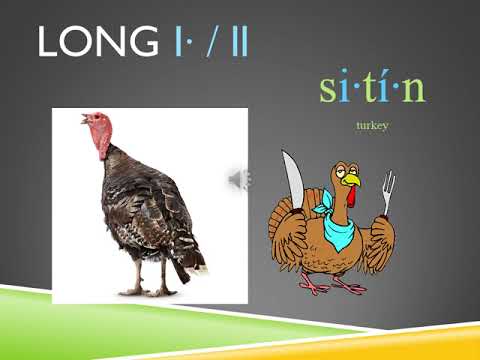 LONG I· / II

si·tí·n

turkey